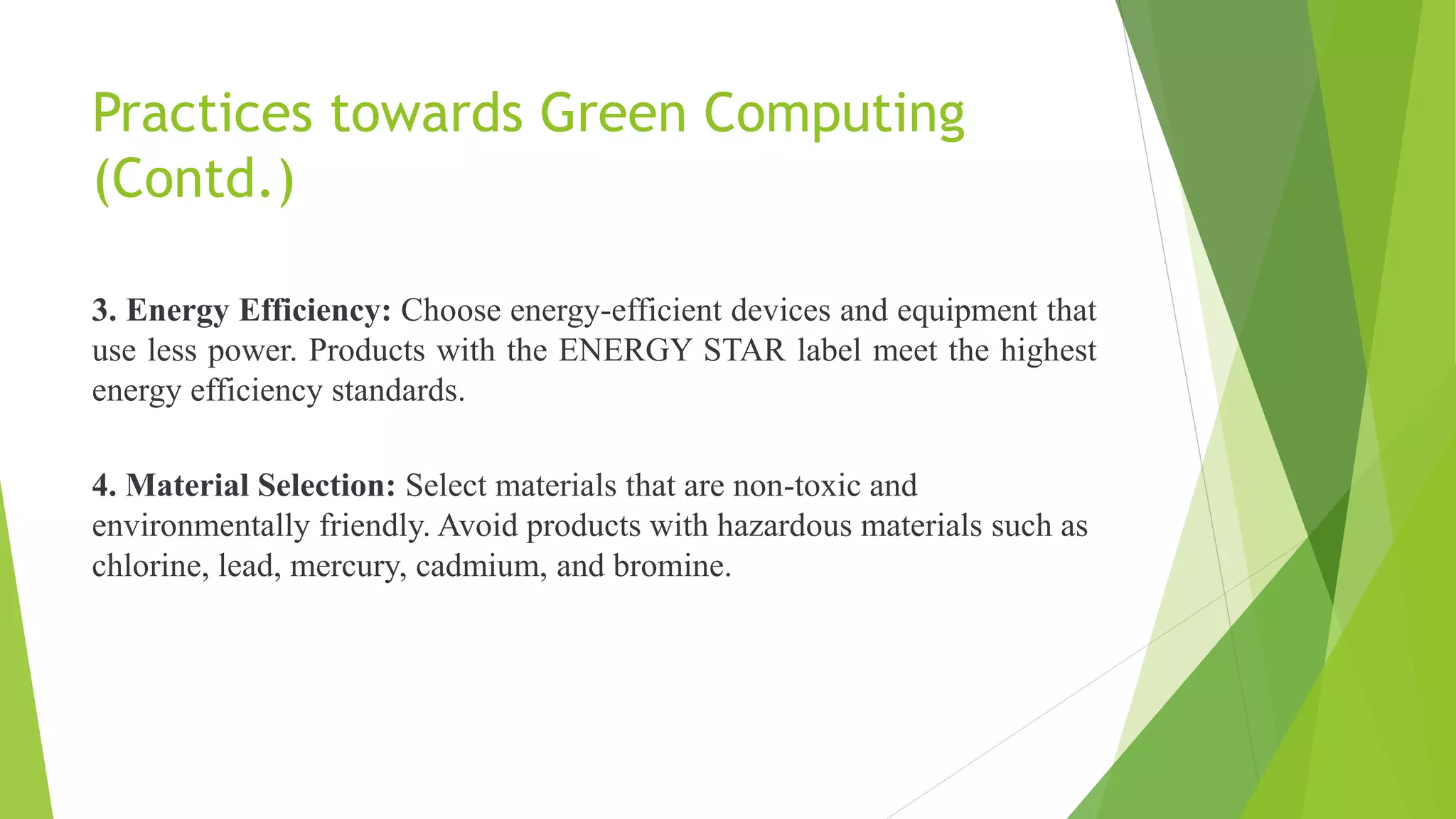 Practices towards Green Computing (Contd.)

3. Energy Efficiency: Choose energy-efficient devices and equipment that use less power. Products with the ENERGY STAR label meet the highest energy efficiency standards.

4. Material Selection: Select materials that are non-toxic and environmentally friendly. Avoid products with hazardous materials such as chlorine, lead, mercury, cadmium, and bromine.